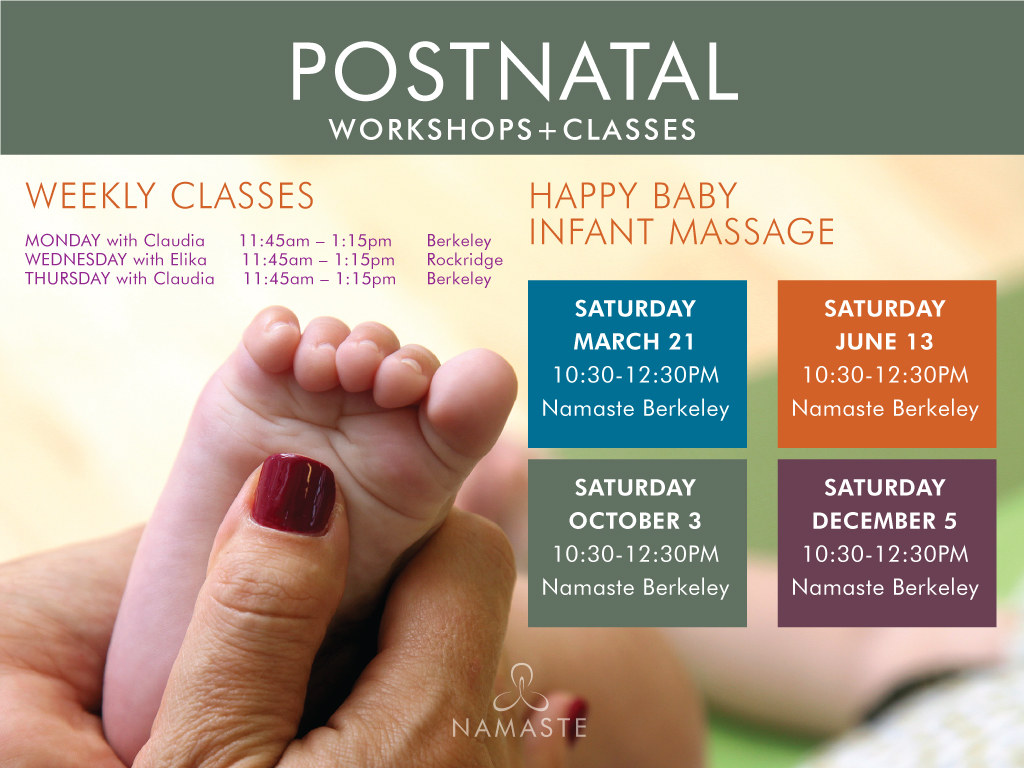 POSTNATAL
WORKSHOPS+CLASSES

WEEKLY CLASSES

MONDAY with Claudia 11:45am – 1:15pm Berkeley
WEDNESDAY with Elika 11:45am – 1:15pm Rockridge
THURSDAY with Claudia 11:45am – 1:15pm Berkeley

HAPPY BABY
INFANT MASSAGE

SATURDAY
MARCH 21
10:30-12:30PM
Namaste Berkeley

SATURDAY
JUNE 13
10:30-12:30PM
Namaste Berkeley

SATURDAY
OCTOBER 3
10:30-12:30PM
Namaste Berkeley

SATURDAY
DECEMBER 5
10:30-12:30PM
Namaste Berkeley

NAMASTE